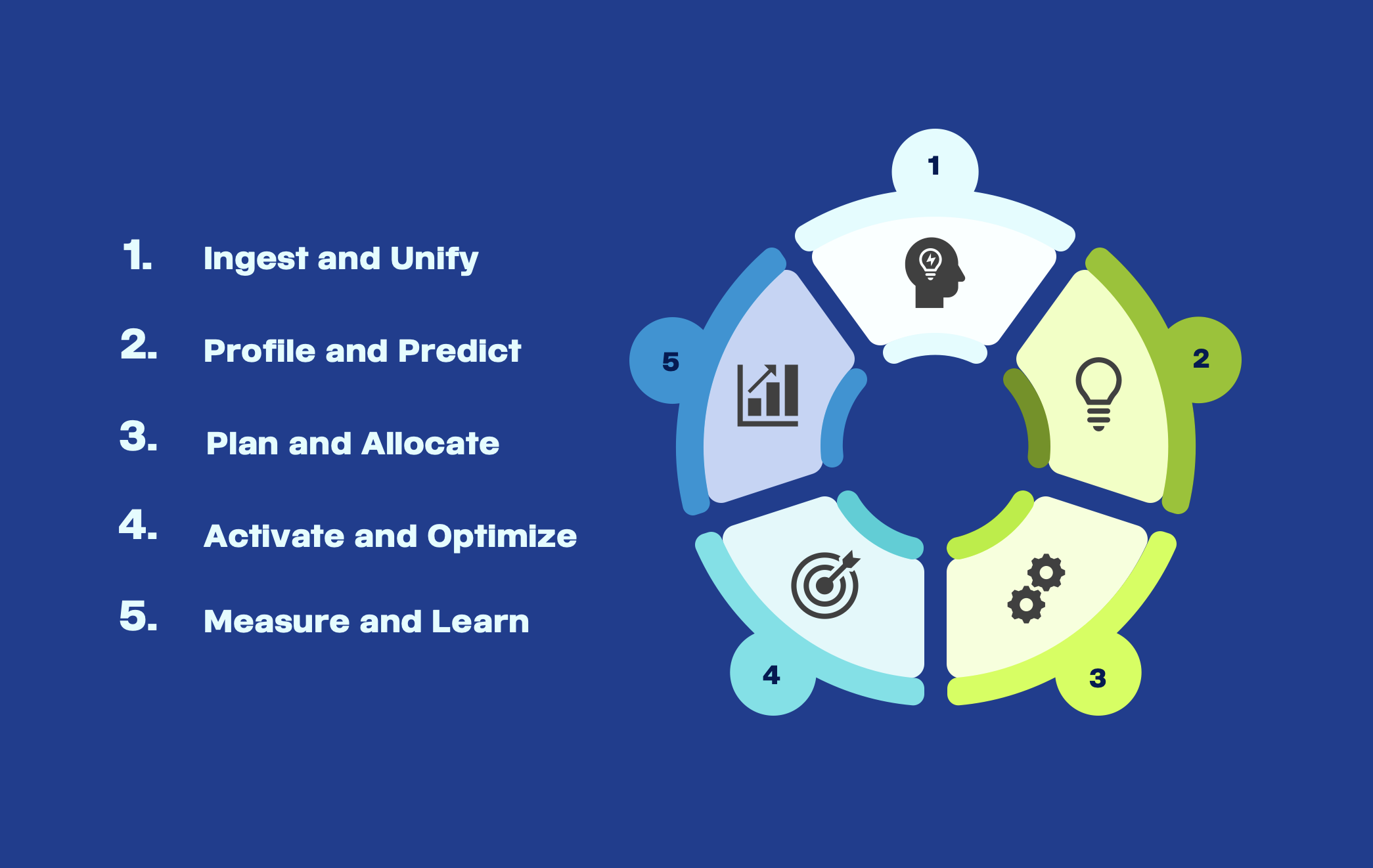 1. Ingest and Unify

2. Profile and Predict

3. Plan and Allocate

4. Activate and Optimize

5. Measure and Learn

1

2

3

4

5